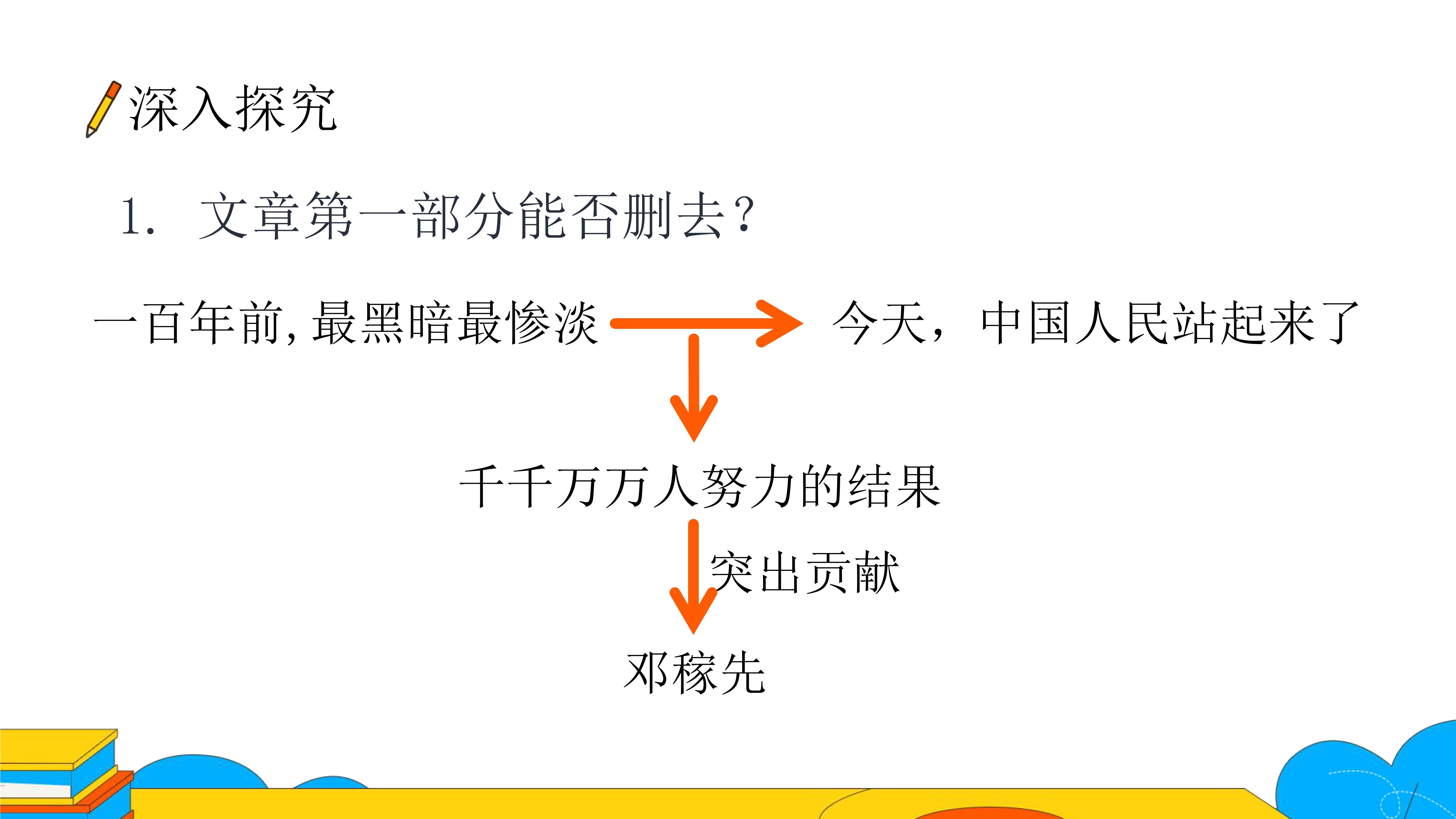 深入探究

1. 文章第一部分能否删去?

一百年前，最黑暗最惨淡

今天，中国人民站起来了

千千万万人努力的结果

突出贡献

邓稼先